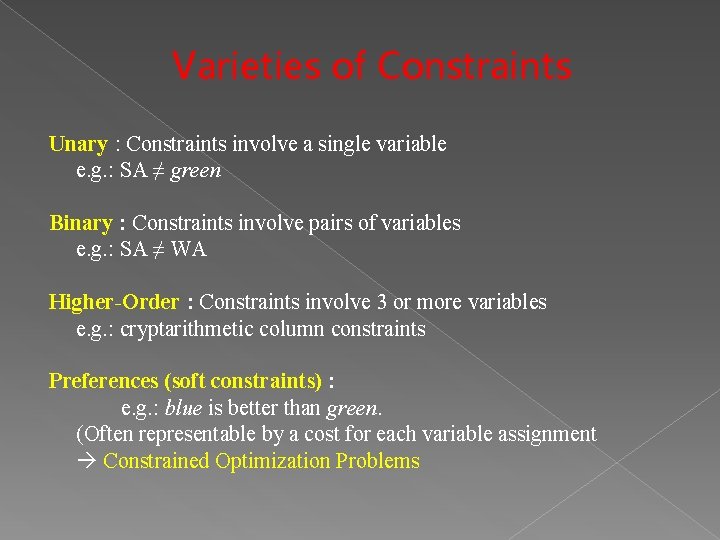 Varieties of Constraints

Unary : Constraints involve a single variable
e.g.: SA $\neq$ green

Binary : Constraints involve pairs of variables
e.g.: SA $\neq$ WA

Higher-Order : Constraints involve 3 or more variables
e.g.: cryptarithmetic column constraints

Preferences (soft constraints) :
e.g.: blue is better than green.
(Often representable by a cost for each variable assignment
→ Constrained Optimization Problems